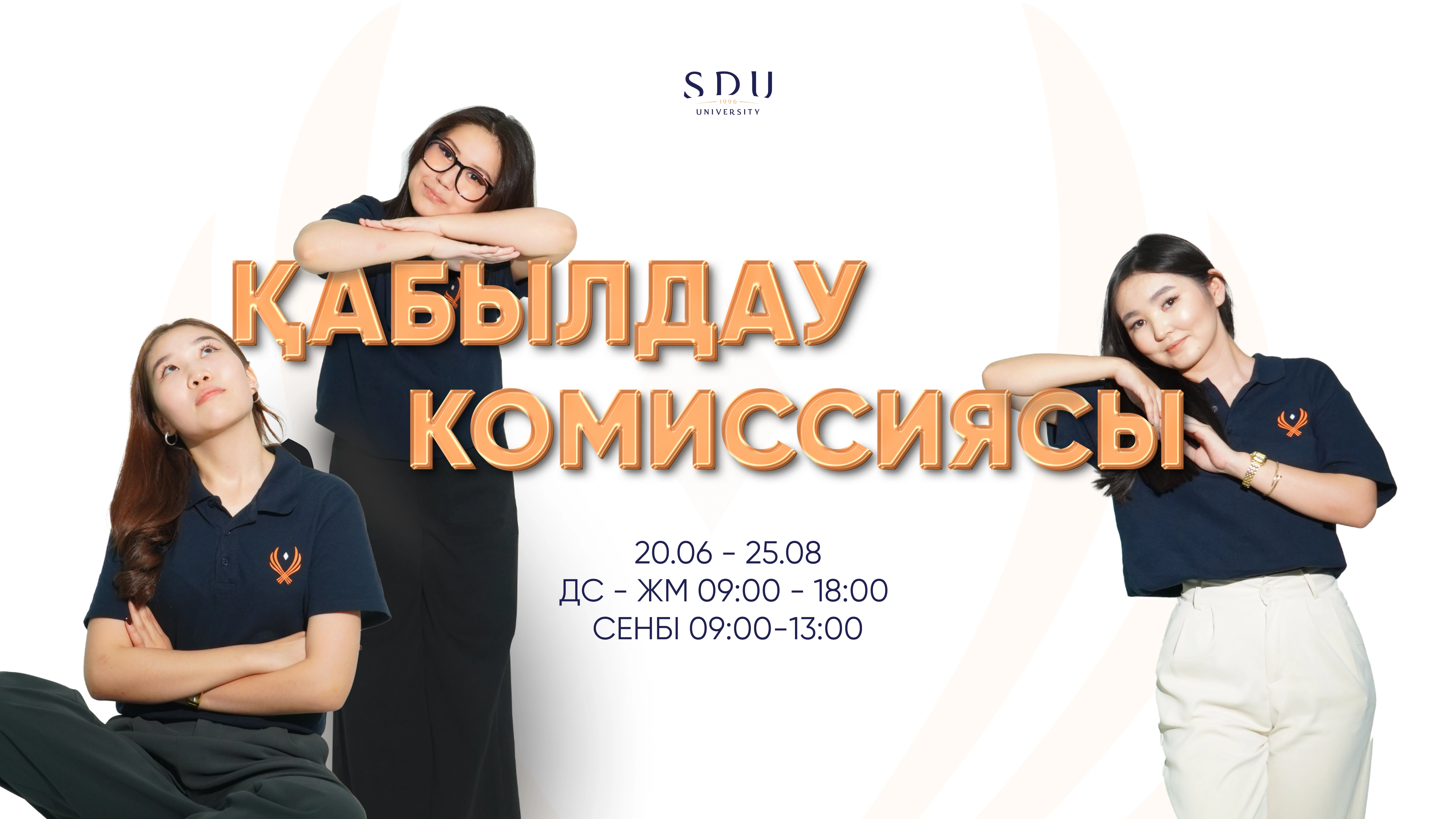 SDU
1996
UNIVERSITY

ҚАБЫЛДАУ КОМИССИЯСЫ

20.06 - 25.08
ДС - ЖМ 09:00 - 18:00
СЕНБІ 09:00-13:00